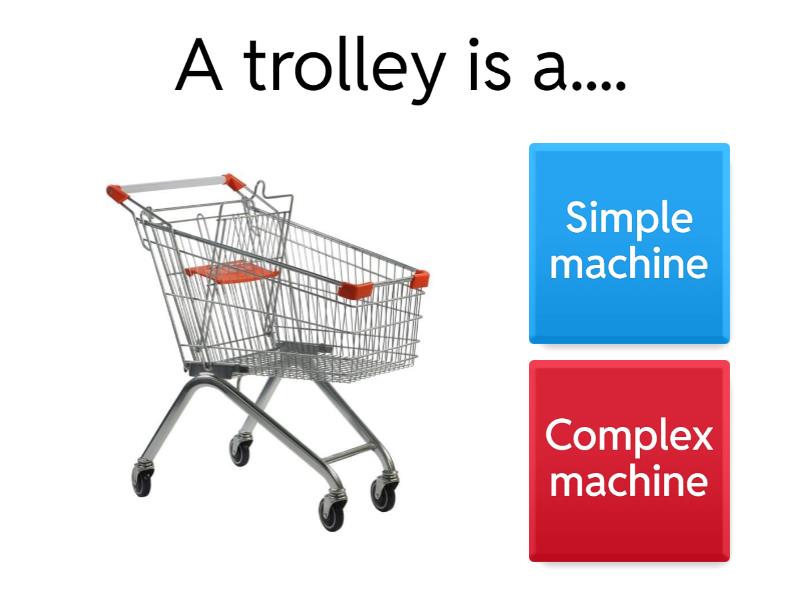 A trolley is a....

Simple machine

Complex machine